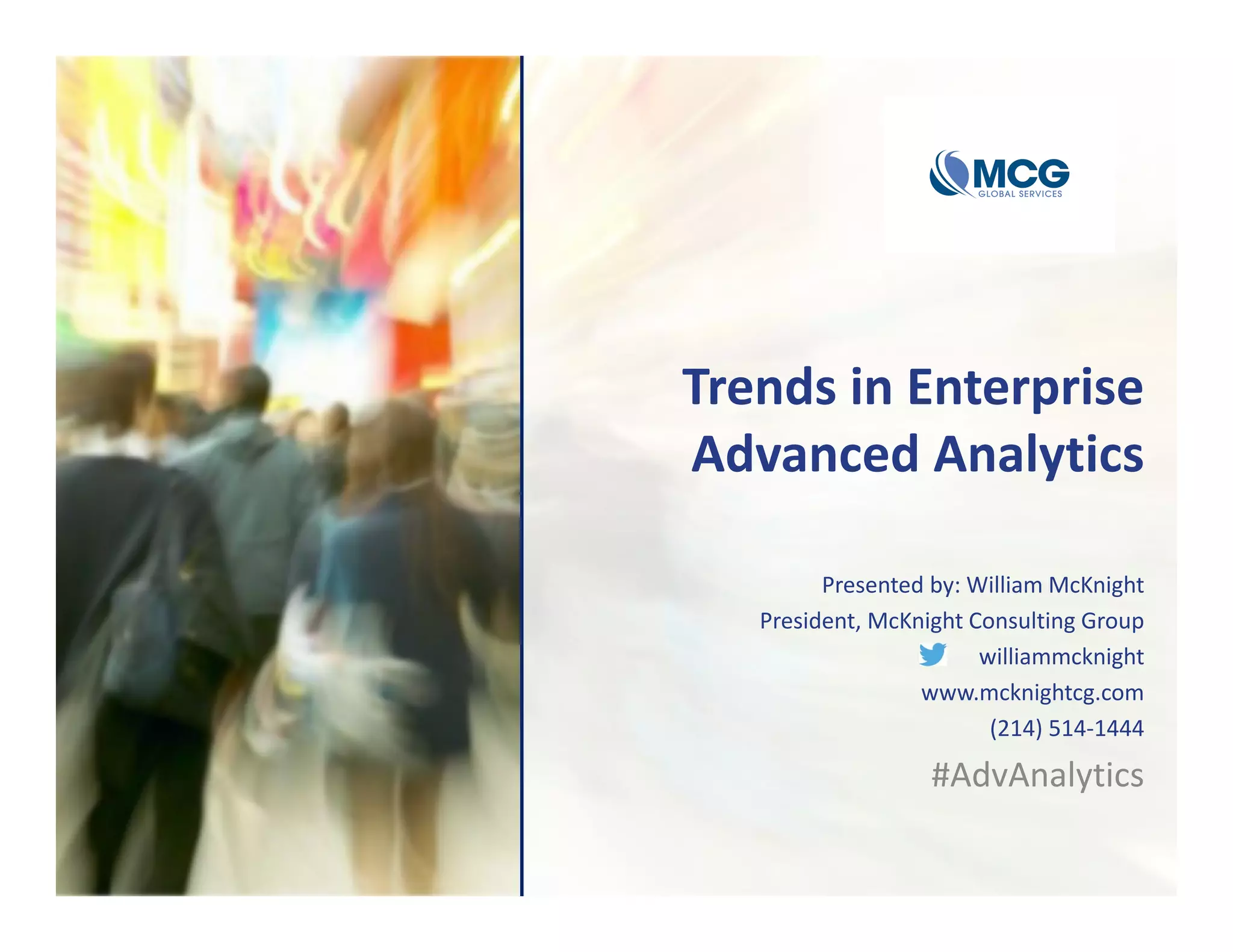 MCG
GLOBAL SERVICES

Trends in Enterprise Advanced Analytics

Presented by: William McKnight
President, McKnight Consulting Group
williammcknight
www.mcknightcg.com
(214) 514-1444
#AdvAnalytics